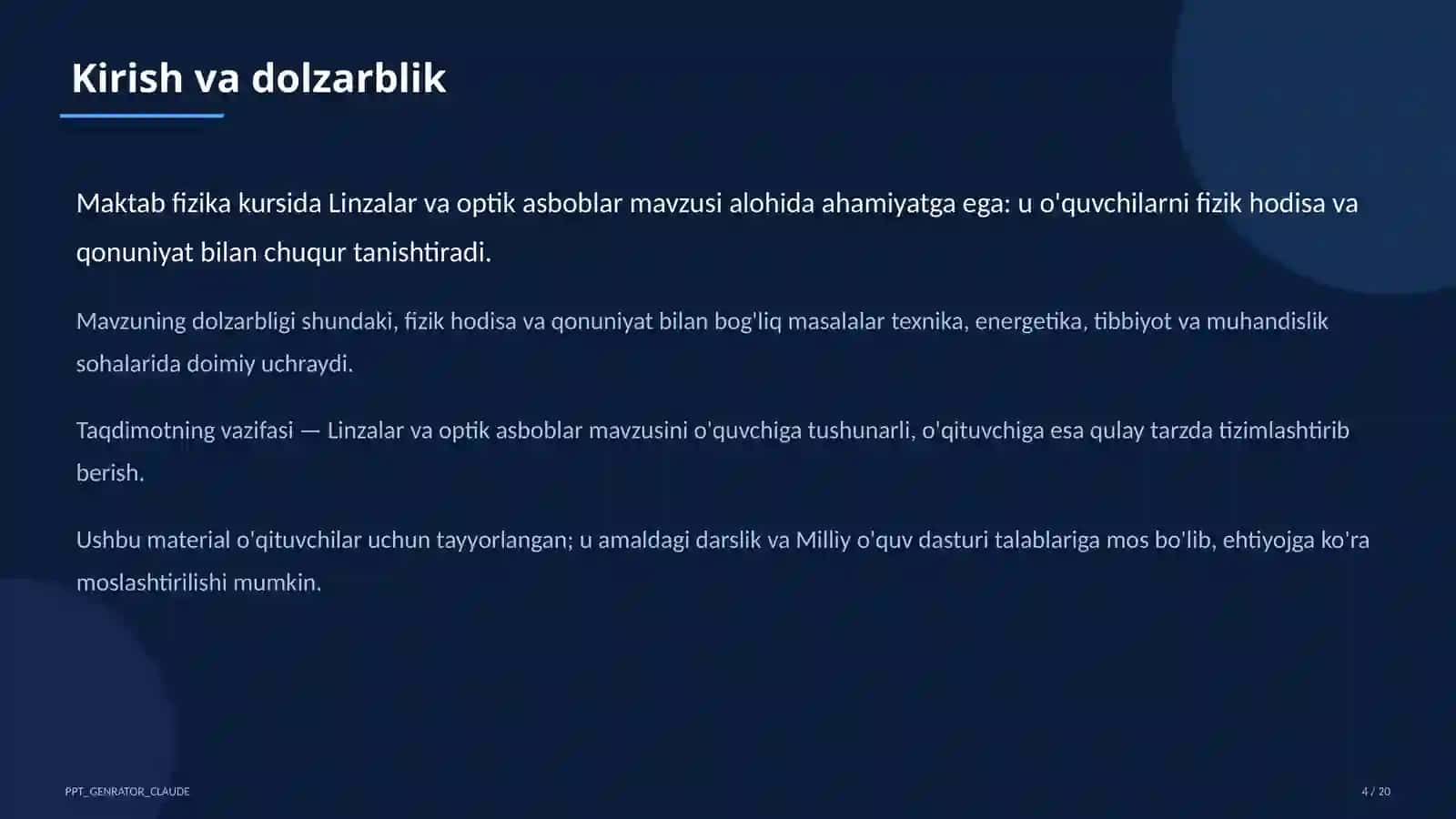 Kirish va dolzarblik

Maktab fizika kursida Linzalar va optik asboblar mavzusi alohida ahamiyatga ega: u o'quvchilarni fizik hodisa va qonuniyat bilan chuqur tanishtiradi.

Mavzuning dolzarbligi shundaki, fizik hodisa va qonuniyat bilan bog'liq masalalar texnika, energetika, tibbiyot va muhandislik sohalarida doimiy uchraydi.

Taqdimotning vazifasi — Linzalar va optik asboblar mavzusini o'quvchiga tushunarli, o'qituvchiga esa qulay tarzda tizimlashtirib berish.

Ushbu material o'qituvchilar uchun tayyorlangan; u amaldagi darslik va Milliy o'quv dasturi talablariga mos bo'lib, ehtiyojga ko'ra moslashtirilishi mumkin.

PPT_GENRATOR_CLAUDE

4 / 20